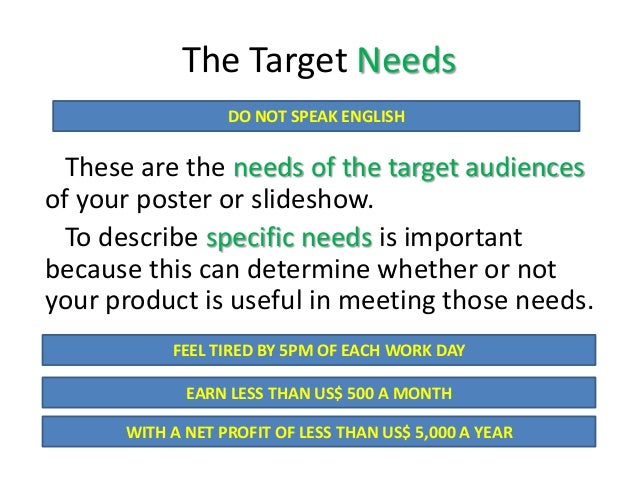 The Target Needs

DO NOT SPEAK ENGLISH

These are the needs of the target audiences of your poster or slideshow.

To describe specific needs is important because this can determine whether or not your product is useful in meeting those needs.

FEEL TIRED BY 5PM OF EACH WORK DAY

EARN LESS THAN US$ 500 A MONTH

WITH A NET PROFIT OF LESS THAN US$ 5,000 A YEAR